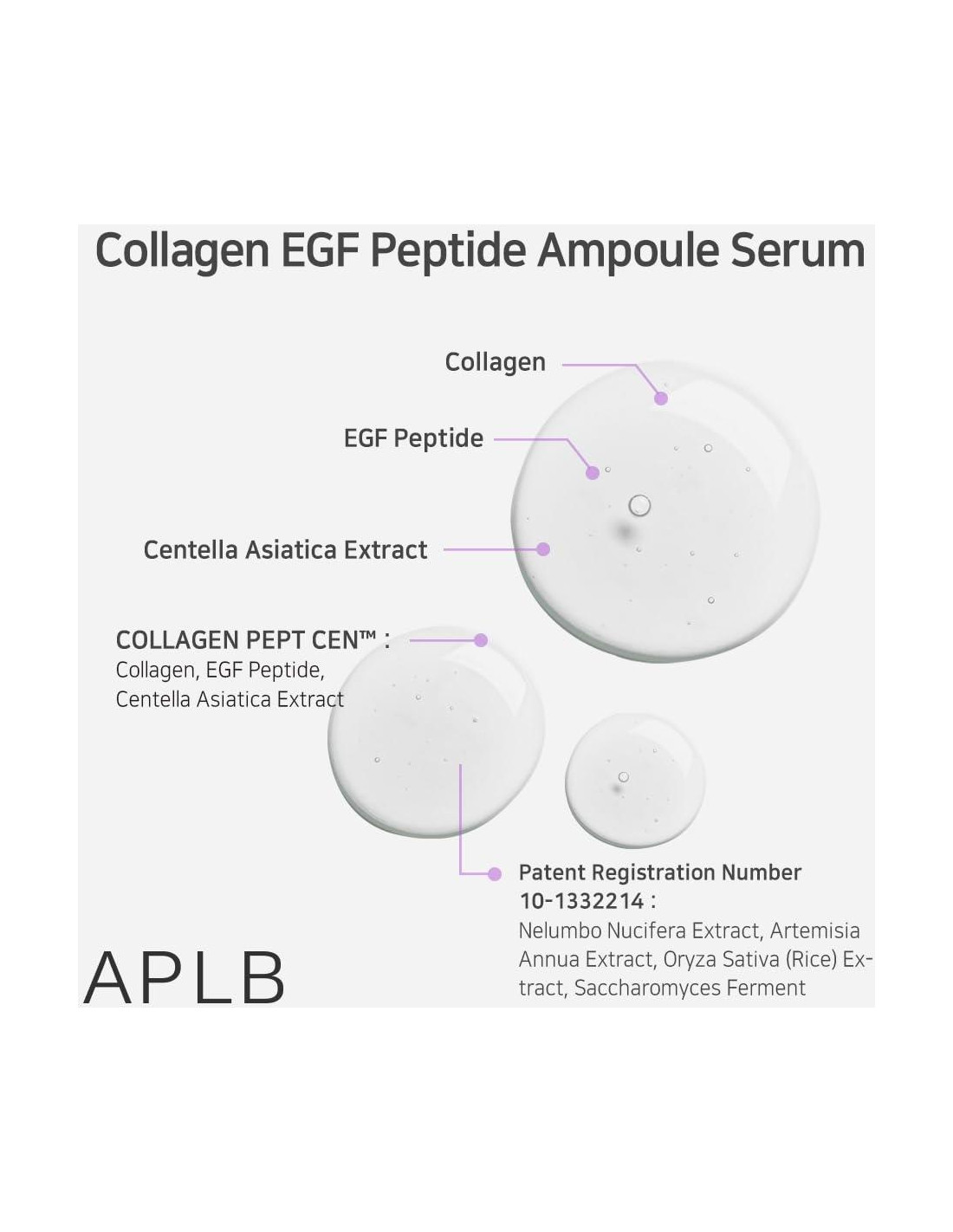 Collagen EGF Peptide Ampoule Serum

Collagen

EGF Peptide

Centella Asiatica Extract

COLLAGEN PEPT CEN™ :
Collagen, EGF Peptide,
Centella Asiatica Extract

Patent Registration Number
10-1332214 :
Nelumbo Nucifera Extract, Artemisia Annua Extract, Oryza Sativa (Rice) Extract, Saccharomyces Ferment

APLB